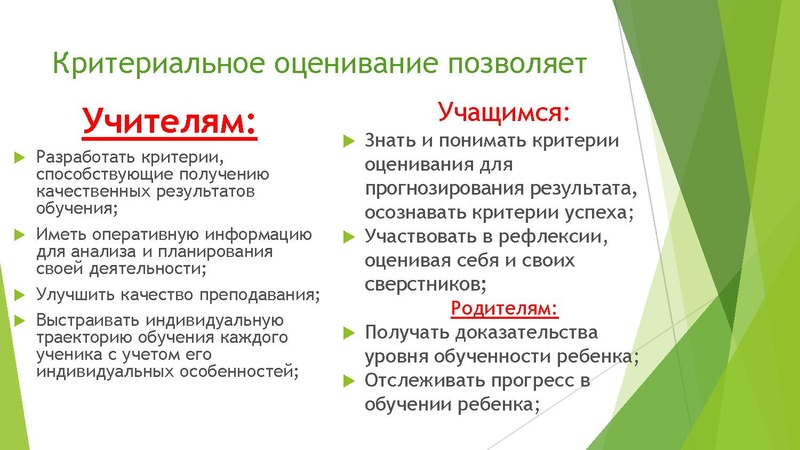 Критериальное оценивание позволяет

Учителям:

Разработать критерии, способствующие получению качественных результатов обучения;

Иметь оперативную информацию для анализа и планирования своей деятельности;

Улучшить качество преподавания;

Выстраивать индивидуальную траекторию обучения каждого ученика с учетом его индивидуальных особенностей;

Учащимся:

Знать и понимать критерии оценивания для прогнозирования результата, осознавать критерии успеха;

Участвовать в рефлексии, оценивая себя и своих сверстников;

Родителям:

Получать доказательства уровня обученности ребенка;

Отслеживать прогресс в обучении ребенка;